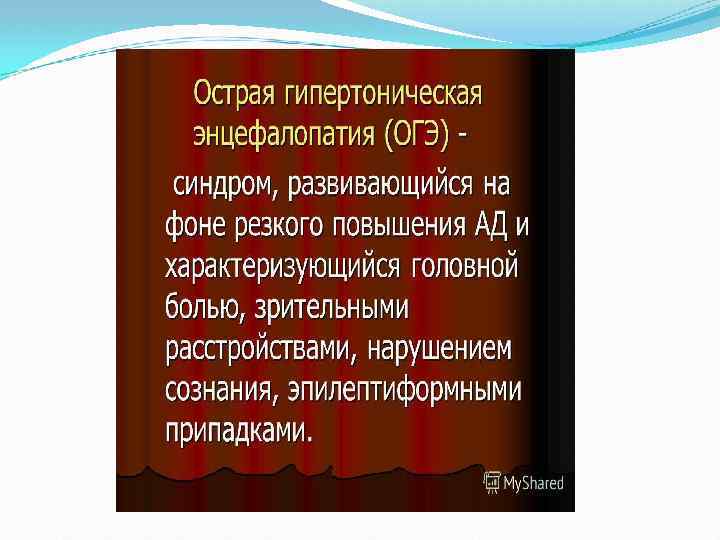 Острая гипертоническая энцефалопатия (ОГЭ) -

синдром, развивающийся на фоне резкого повышения АД и характеризующийся головной болью, зрительными расстройствами, нарушением сознания, эпилептиформными припадками.

MyShared